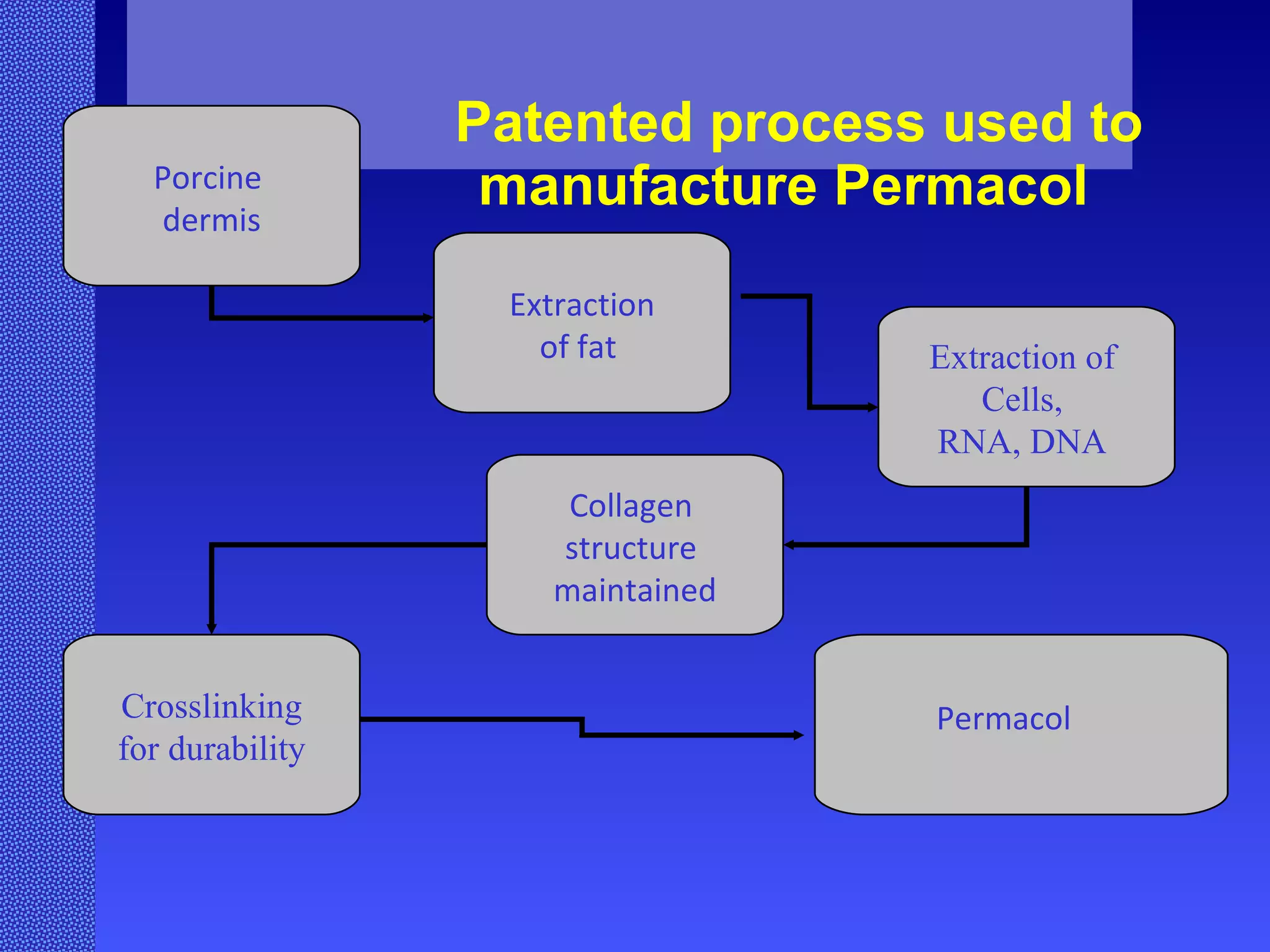 Patented process used to manufacture Permacol

Porcine dermis

Extraction of fat

Extraction of Cells, RNA, DNA

Collagen structure maintained

Crosslinking for durability

Permacol